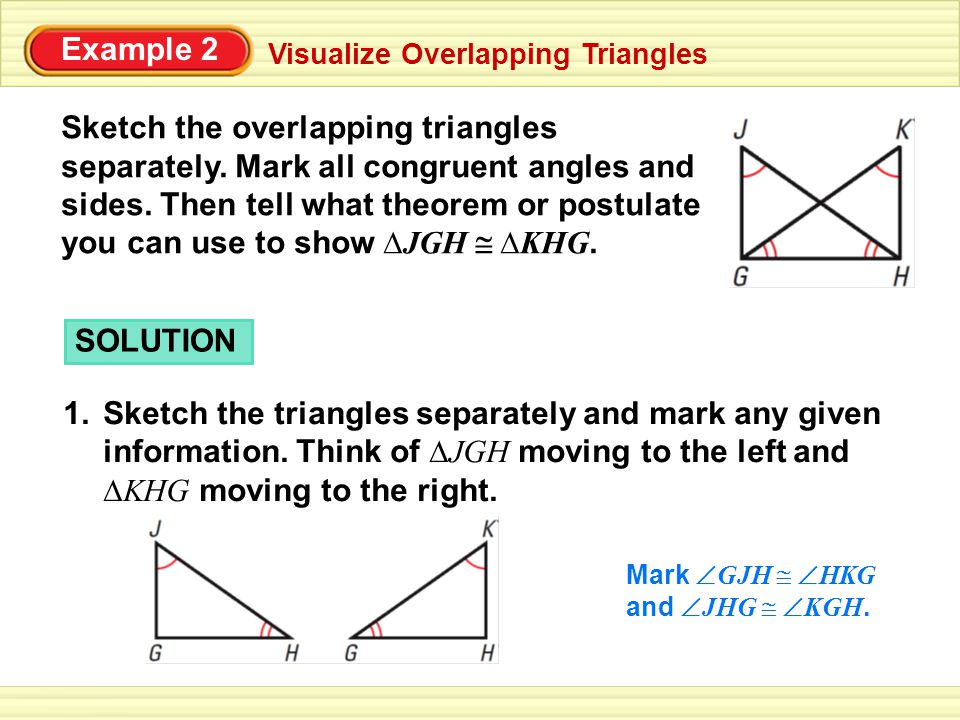 Example 2 Visualize Overlapping Triangles

Sketch the overlapping triangles separately. Mark all congruent angles and sides. Then tell what theorem or postulate you can use to show $\triangle JGH \cong \triangle KHG$.

J K G H

SOLUTION

1. Sketch the triangles separately and mark any given information. Think of $\triangle JGH$ moving to the left and $\triangle KHG$ moving to the right.

J G H K G H

Mark $\angle GJH \cong \angle HKG$ and $\angle JHG \cong \angle KGH$.